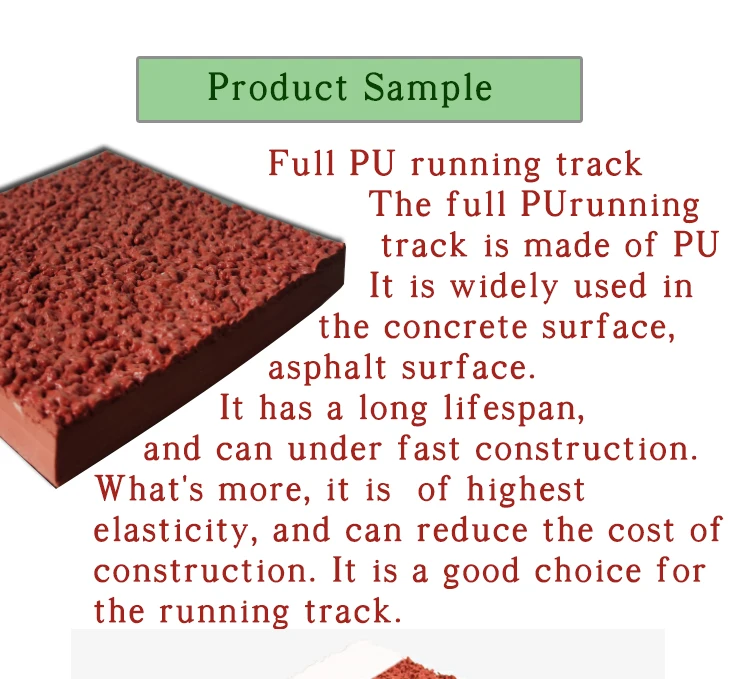 Product Sample

Full PU running track
The full PUrunning track is made of PU
It is widely used in the concrete surface, asphalt surface.
It has a long lifespan, and can under fast construction.
What's more, it is of highest elasticity, and can reduce the cost of construction. It is a good choice for the running track.